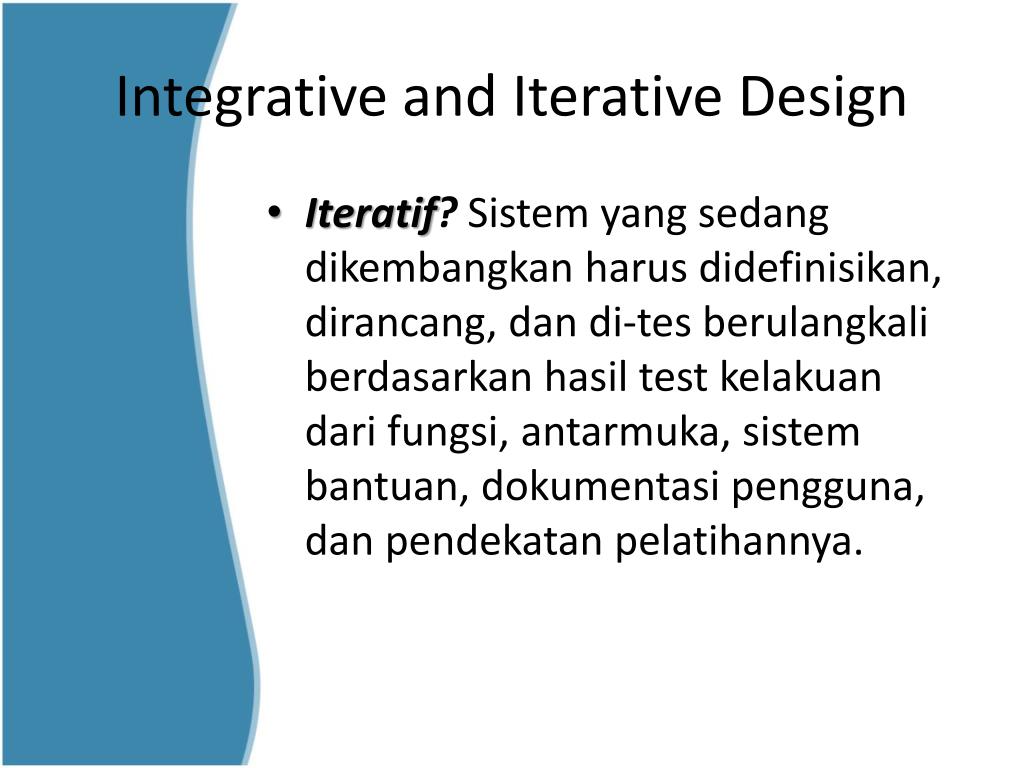 Integrative and Iterative Design

• Iteratif? Sistem yang sedang dikembangkan harus didefinisikan, dirancang, dan di-tes berulangkali berdasarkan hasil test kelakuan dari fungsi, antarmuka, sistem bantuan, dokumentasi pengguna, dan pendekatan pelatihannya.